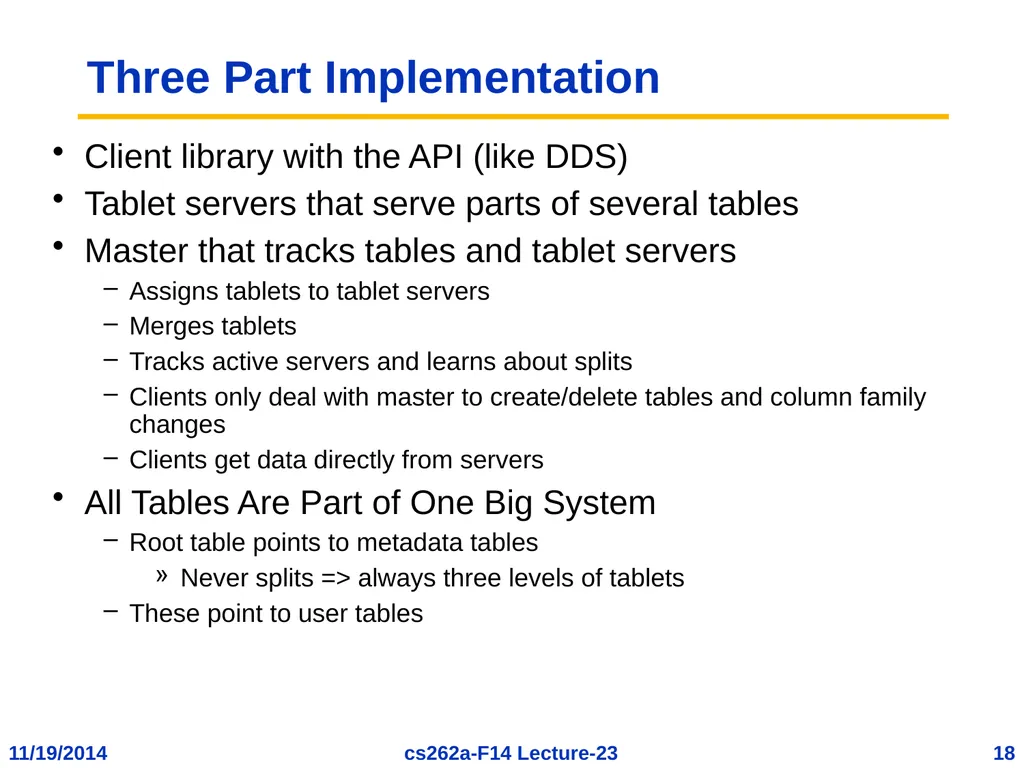 Three Part Implementation

• Client library with the API (like DDS)
• Tablet servers that serve parts of several tables
• Master that tracks tables and tablet servers
– Assigns tablets to tablet servers
– Merges tablets
– Tracks active servers and learns about splits
– Clients only deal with master to create/delete tables and column family changes
– Clients get data directly from servers
• All Tables Are Part of One Big System
– Root table points to metadata tables
» Never splits => always three levels of tablets
– These point to user tables

11/19/2014 cs262a-F14 Lecture-23 18